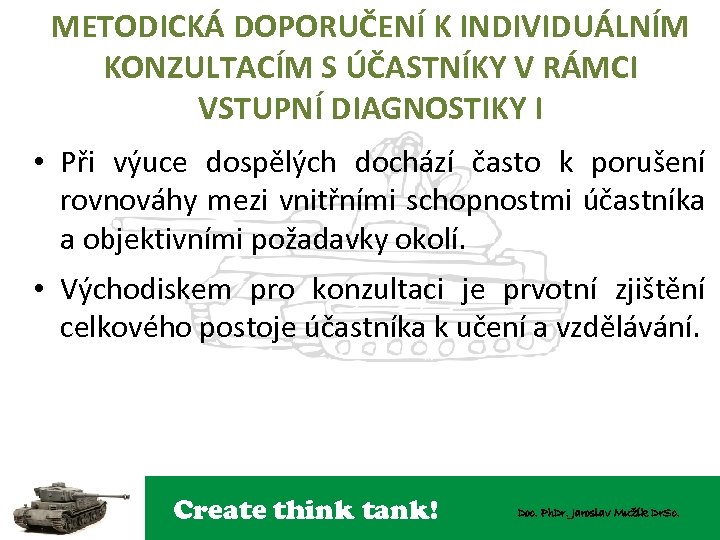 METODICKÁ DOPORUČENÍ K INDIVIDUÁLNÍM KONZULTACÍM S ÚČASTNÍKY V RÁMCI VSTUPNÍ DIAGNOSTIKY I

• Při výuce dospělých dochází často k porušení rovnováhy mezi vnitřními schopnostmi účastníka a objektivními požadavky okolí.

• Východiskem pro konzultaci je prvotní zjištění celkového postoje účastníka k učení a vzdělávání.

Create think tank!

Doc. PhDr. Jaroslav Mužík DrSc.